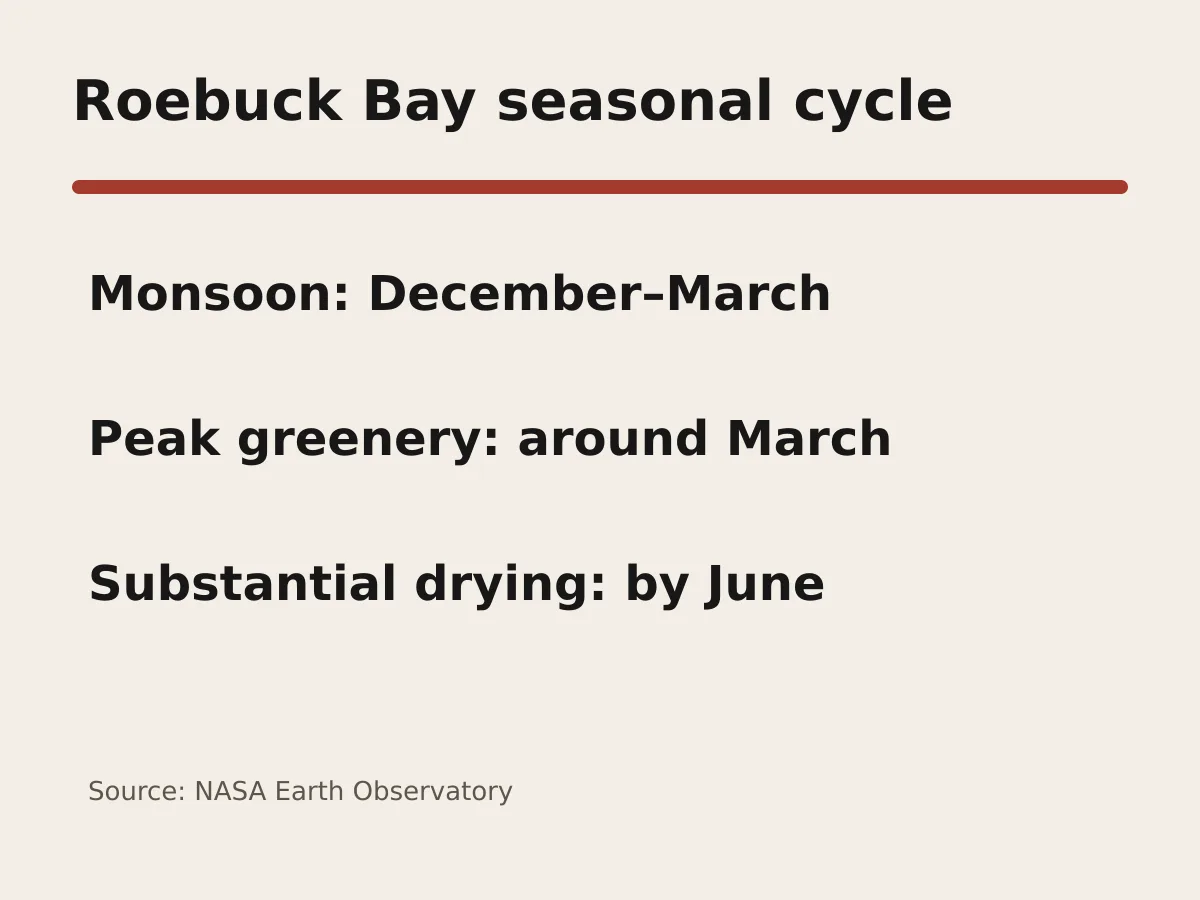 Roebuck Bay seasonal cycle

Monsoon: December–March

Peak greenery: around March

Substantial drying: by June

Source: NASA Earth Observatory